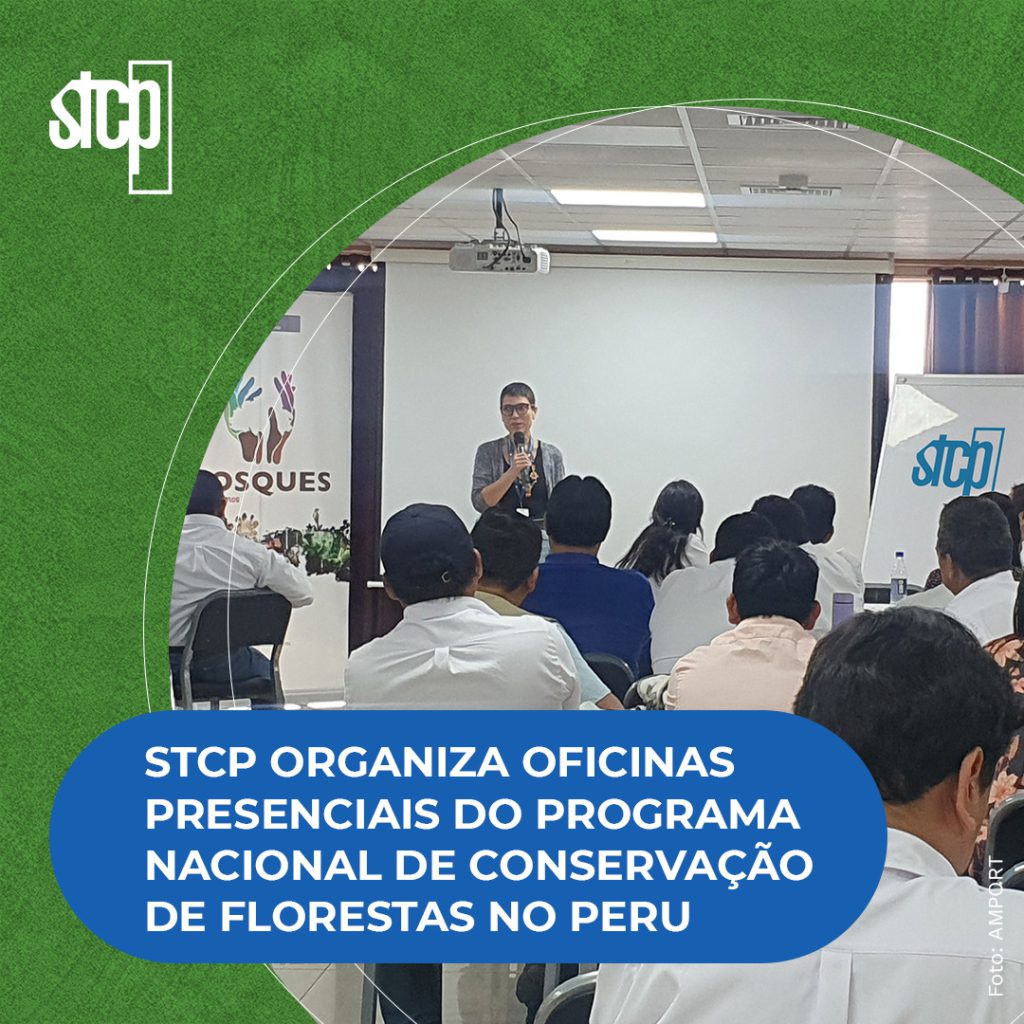 stcp

OSQUES

stcp

STCP ORGANIZA OFICINAS PRESENCIAIS DO PROGRAMA NACIONAL DE CONSERVAÇÃO DE FLORESTAS NO PERU

Foto: AMPORT